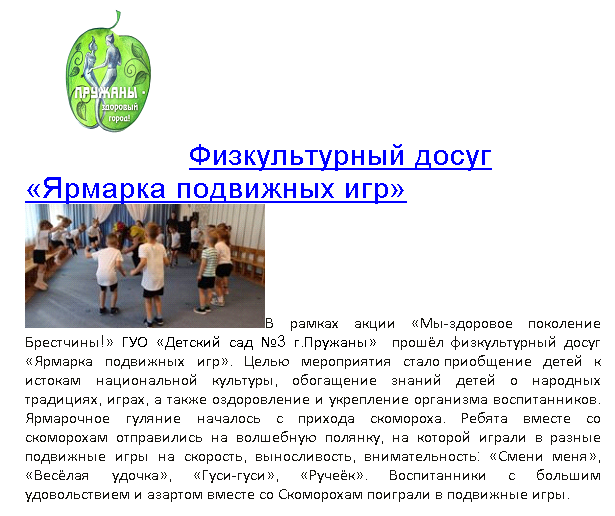 ПРУЖАНЫ - здоровый город!

Физкультурный досуг «Ярмарка подвижных игр»

В рамках акции «Мы-здоровое поколение Брестчины!» ГУО «Детский сад №3 г.Пружаны» прошёл физкультурный досуг «Ярмарка подвижных игр». Целью мероприятия стало приобщение детей к истокам национальной культуры, обогащение знаний детей о народных традициях, играх, а также оздоровление и укрепление организма воспитанников. Ярмарочное гуляние началось с прихода скомороха. Ребята вместе со скоморохам отправились на волшебную полянку, на которой играли в разные подвижные игры на скорость, выносливость, внимательность: «Смени меня», «Весёлая удочка», «Гуси-гуси», «Ручеёк». Воспитанники с большим удовольствием и азартом вместе со Скоморохам поиграли в подвижные игры.